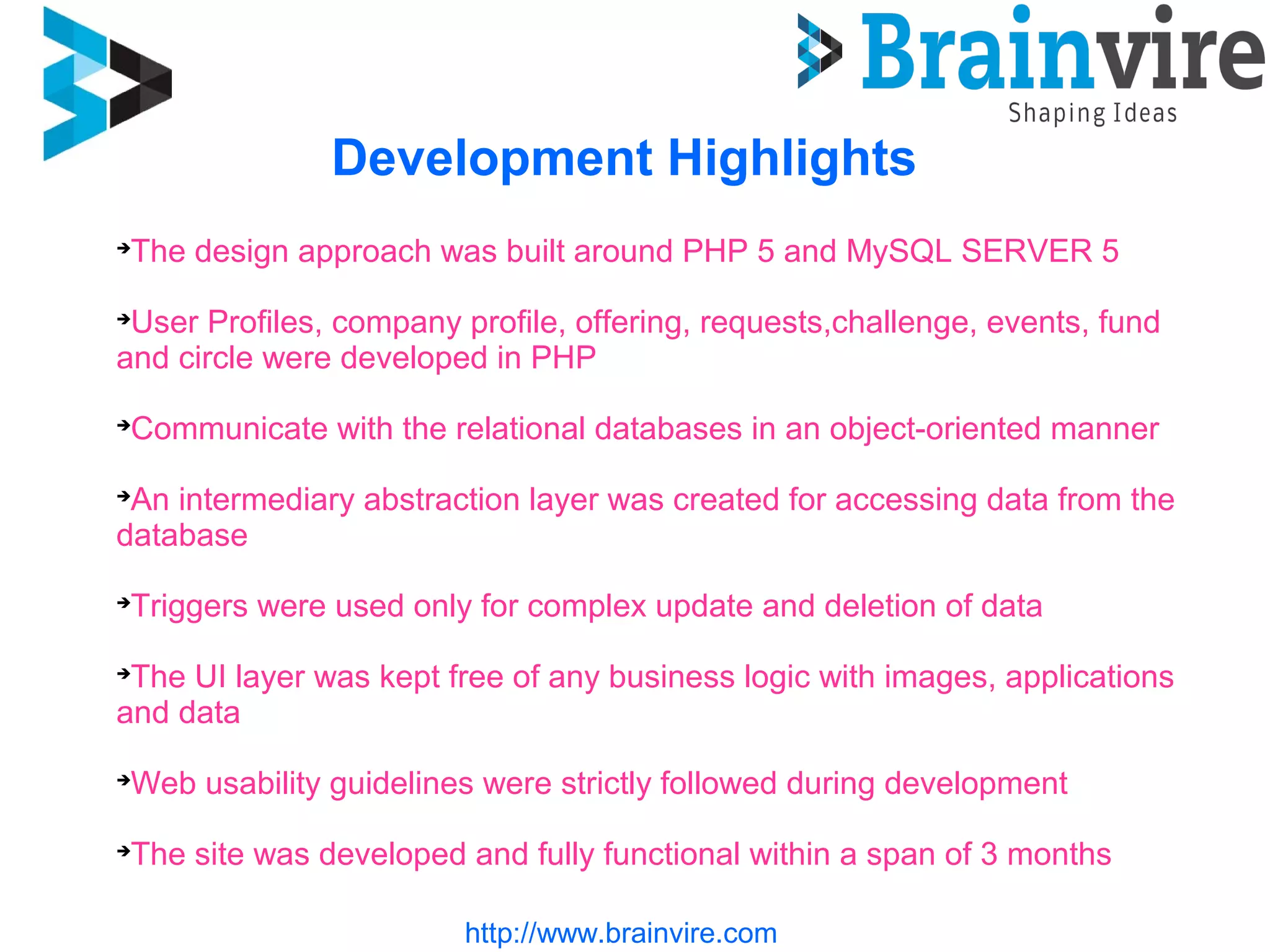 Brainvire
Shaping Ideas

Development Highlights

➔The design approach was built around PHP 5 and MySQL SERVER 5

➔User Profiles, company profile, offering, requests,challenge, events, fund and circle were developed in PHP

➔Communicate with the relational databases in an object-oriented manner

➔An intermediary abstraction layer was created for accessing data from the database

➔Triggers were used only for complex update and deletion of data

➔The UI layer was kept free of any business logic with images, applications and data

➔Web usability guidelines were strictly followed during development

➔The site was developed and fully functional within a span of 3 months

http://www.brainvire.com